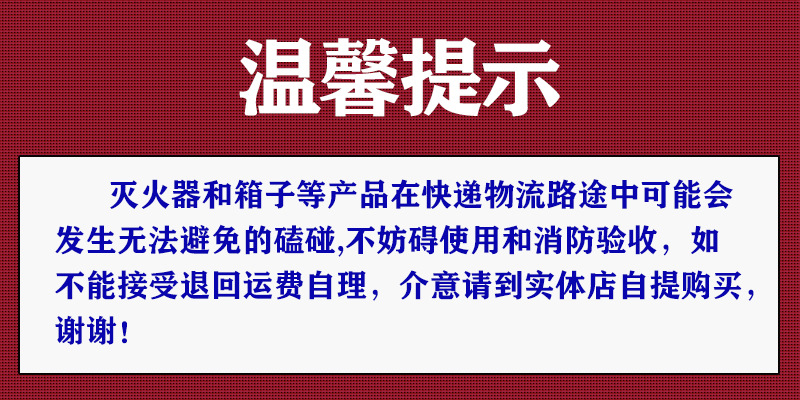 温馨提示

灭火器和箱子等产品在快递物流路途中可能会发生无法避免的磕碰,不妨碍使用和消防验收，如不能接受退回运费自理，介意请到实体店自提购买，谢谢！